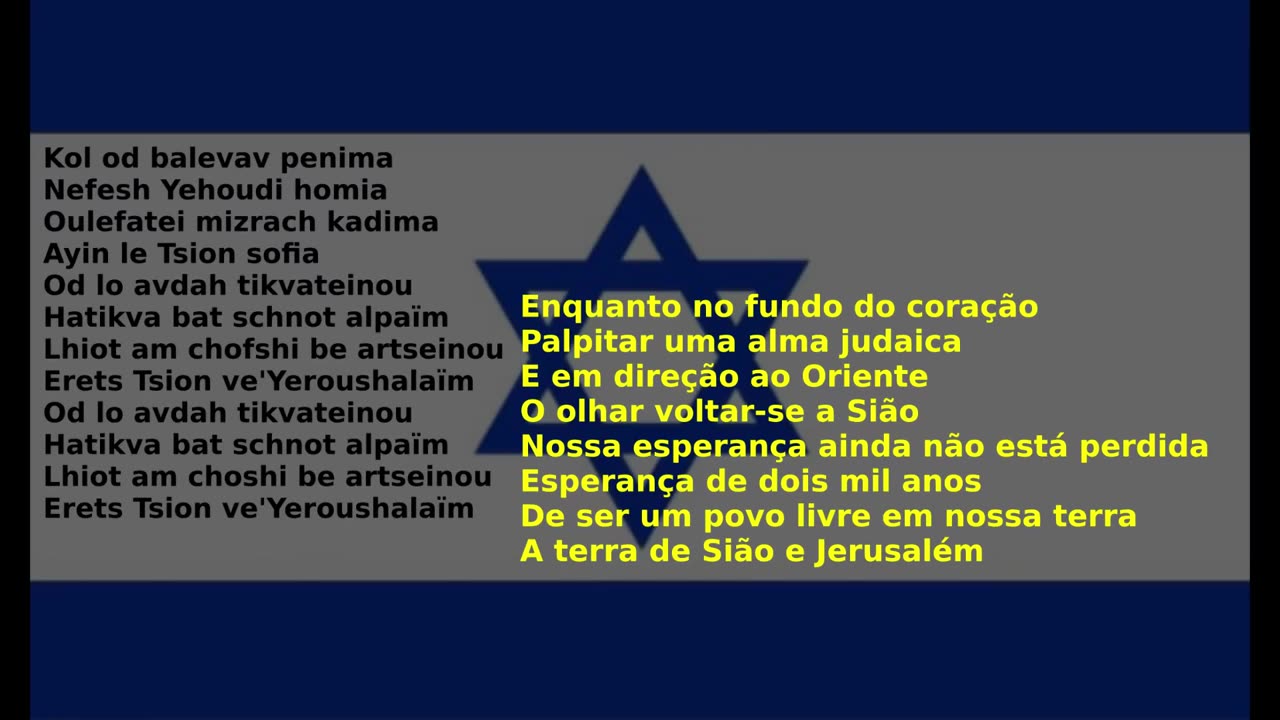 Kol od balevav penima
Nefesh Yehoudi homia
Oulefatei mizrach kadima
Ayin le Tsion sofia
Od lo avdah tikvateinou
Hatikva bat schnot alpaïm
Lhiot am chofshi be artseinou
Erets Tsion ve'Yeroushalaïm
Od lo avdah tikvateinou
Hatikva bat schnot alpaïm
Lhiot am choshi be artseinou
Erets Tsion ve'Yeroushalaïm

Enquanto no fundo do coração
Palpitar uma alma judaica
E em direção ao Oriente
O olhar voltar-se a Sião
Nossa esperança ainda não está perdida
Esperança de dois mil anos
De ser um povo livre em nossa terra
A terra de Sião e Jerusalém